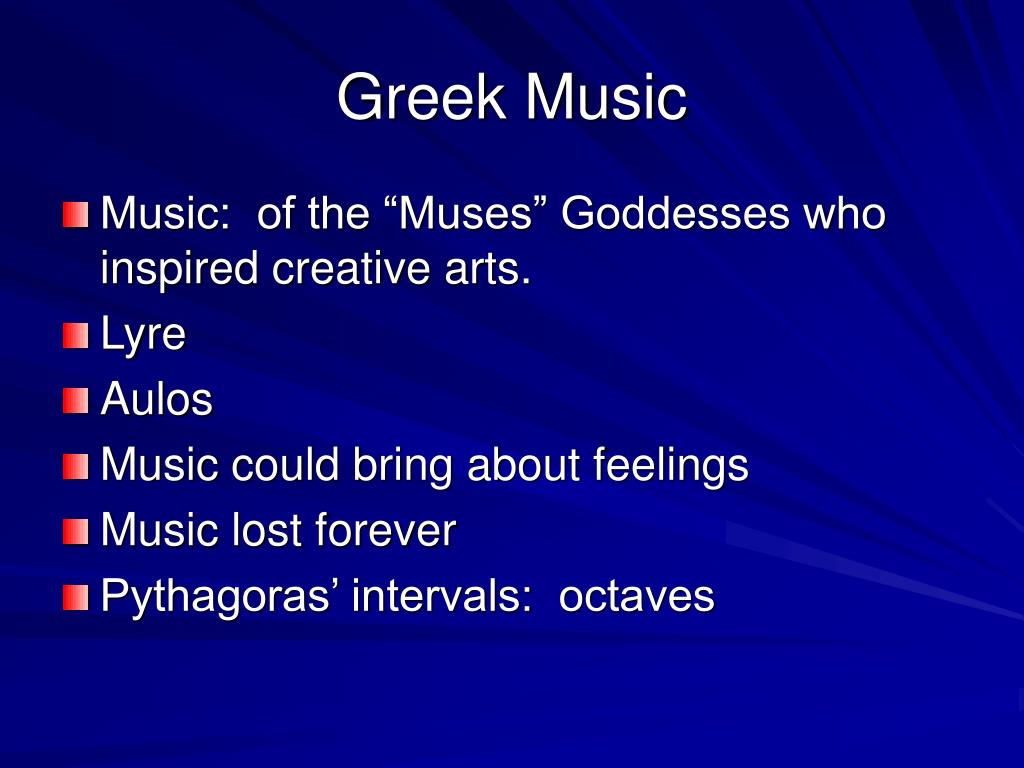 Greek Music

Music: of the “Muses” Goddesses who inspired creative arts.
Lyre
Aulos
Music could bring about feelings
Music lost forever
Pythagoras’ intervals: octaves